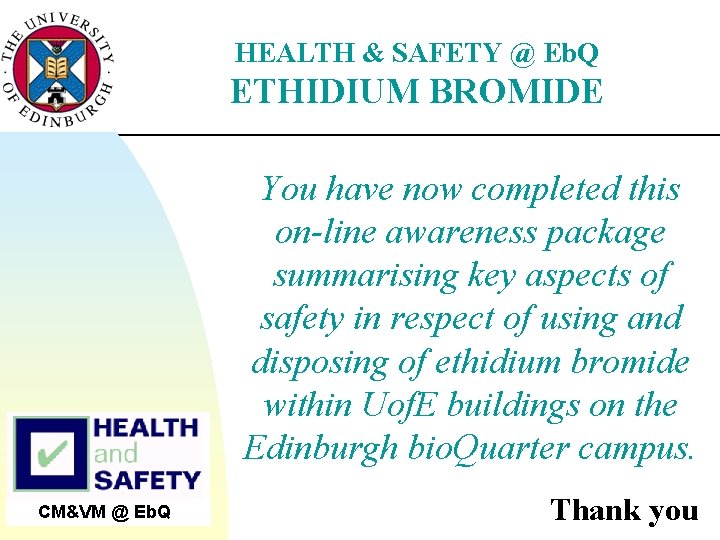 THE UNIVERSITY OF EDINBURGH

HEALTH & SAFETY @ EbQ
ETHIDIUM BROMIDE

You have now completed this on-line awareness package summarising key aspects of safety in respect of using and disposing of ethidium bromide within UofE buildings on the Edinburgh bioQuarter campus.

HEALTH and SAFETY

CM&VM @ EbQ

Thank you